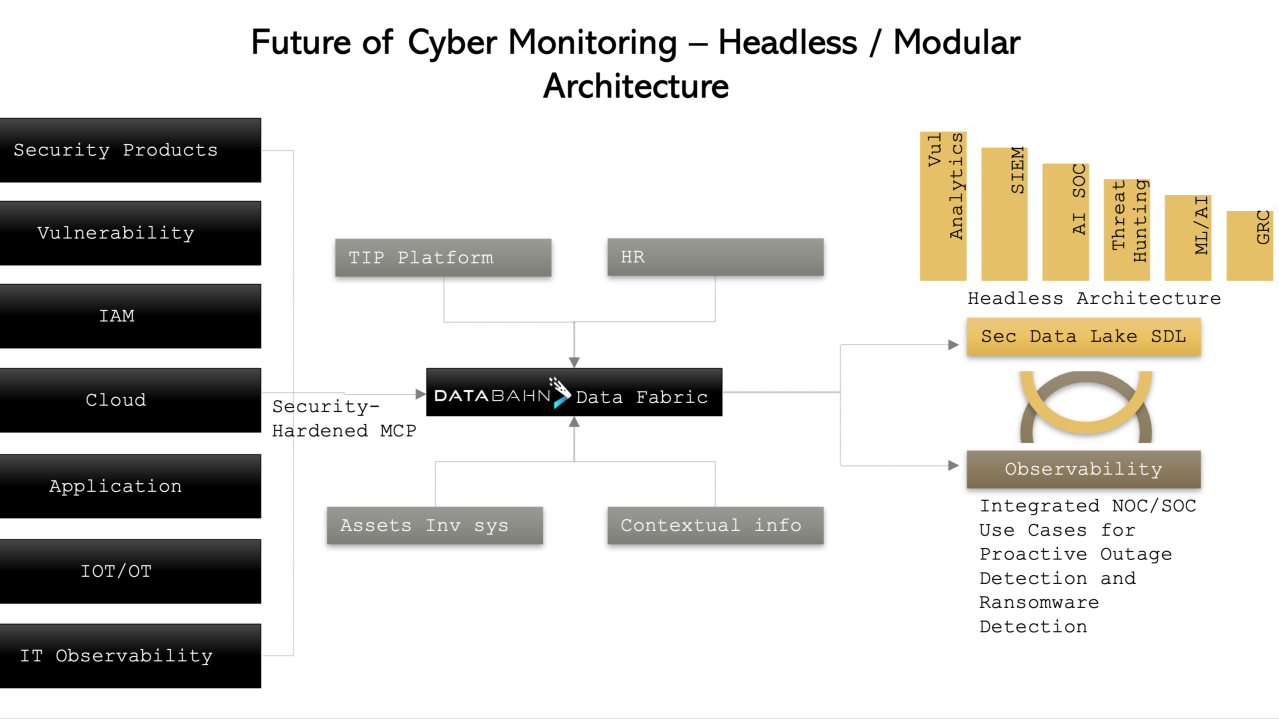 Future of Cyber Monitoring – Headless / Modular Architecture

Security Products

Vulnerability

IAM

Cloud

Application

IOT/OT

IT Observability

Security-Hardened MCP

TIP Platform

HR

DATABAHN Data Fabric

Assets Inv sys

Contextual info

Vul Analytics

SIEM

AI SOC

Threat Hunting

ML/AI

GRC

Headless Architecture

Sec Data Lake SDL

Observability

Integrated NOC/SOC Use Cases for Proactive Outage Detection and Ransomware Detection